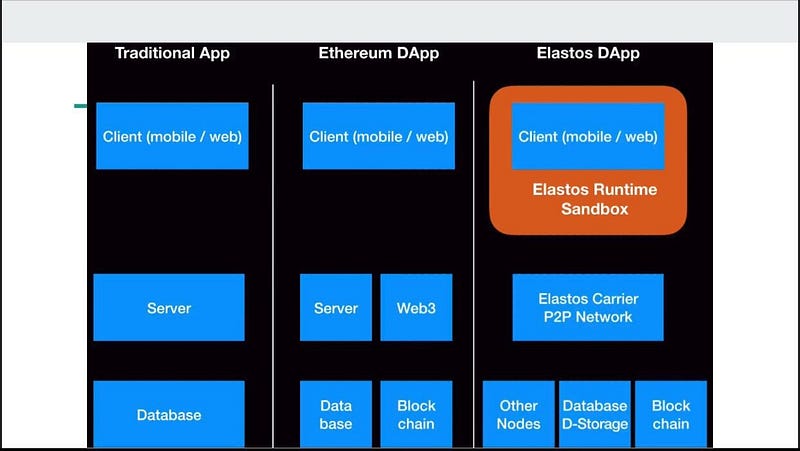 Traditional App

Client (mobile / web)

Server

Database

Ethereum DApp

Client (mobile / web)

Server

Web3

Data base

Block chain

Elastos DApp

Client (mobile / web)

Elastos Runtime Sandbox

Elastos Carrier P2P Network

Other Nodes

Database D-Storage

Block chain